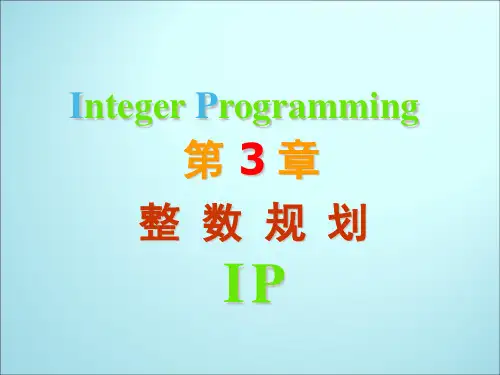 Integer Programming

第 3 章

整 数 规 划

IP